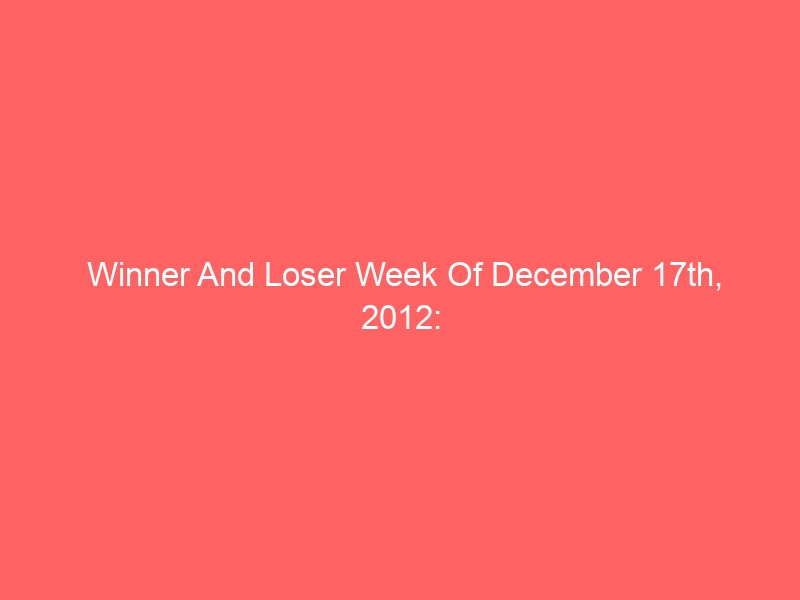 Winner And Loser Week Of December 17th, 2012: